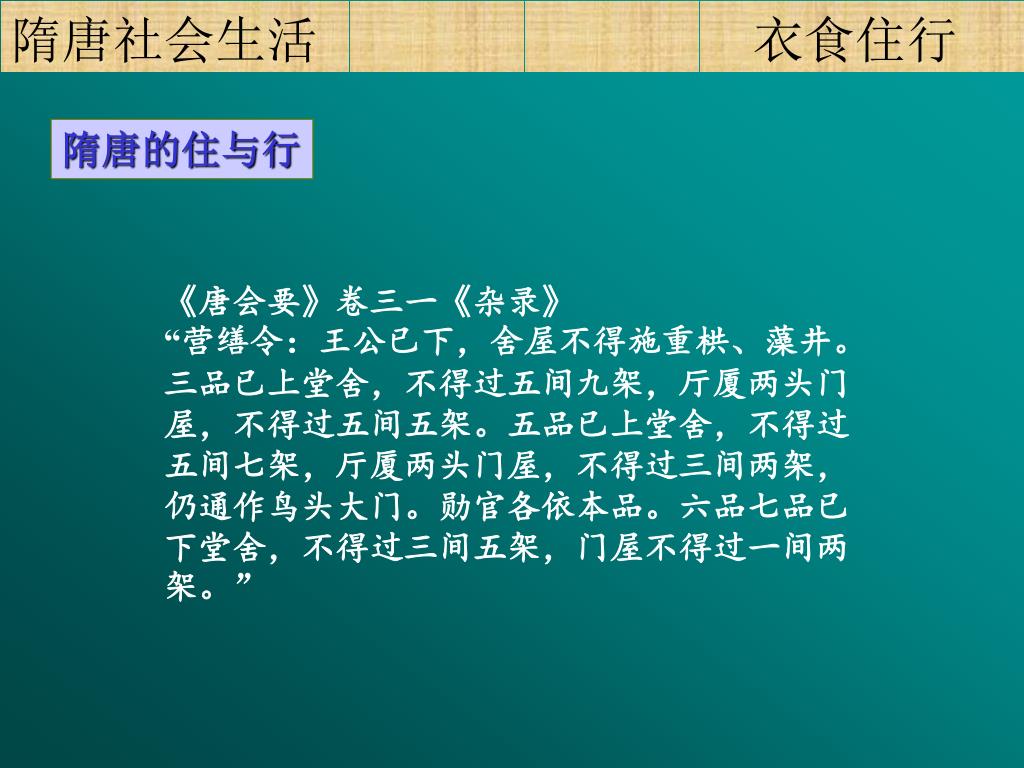 隋唐社会生活　衣食住行

隋唐的住与行

《唐会要》卷三一《杂录》
“营缮令：王公已下，舍屋不得施重栱、藻井。三品已上堂舍，不得过五间九架，厅厦两头门屋，不得过五间五架。五品已上堂舍，不得过五间七架，厅厦两头门屋，不得过三间两架，仍通作乌头大门。勋官各依本品。六品七品已下堂舍，不得过三间五架，门屋不得过一间两架。”